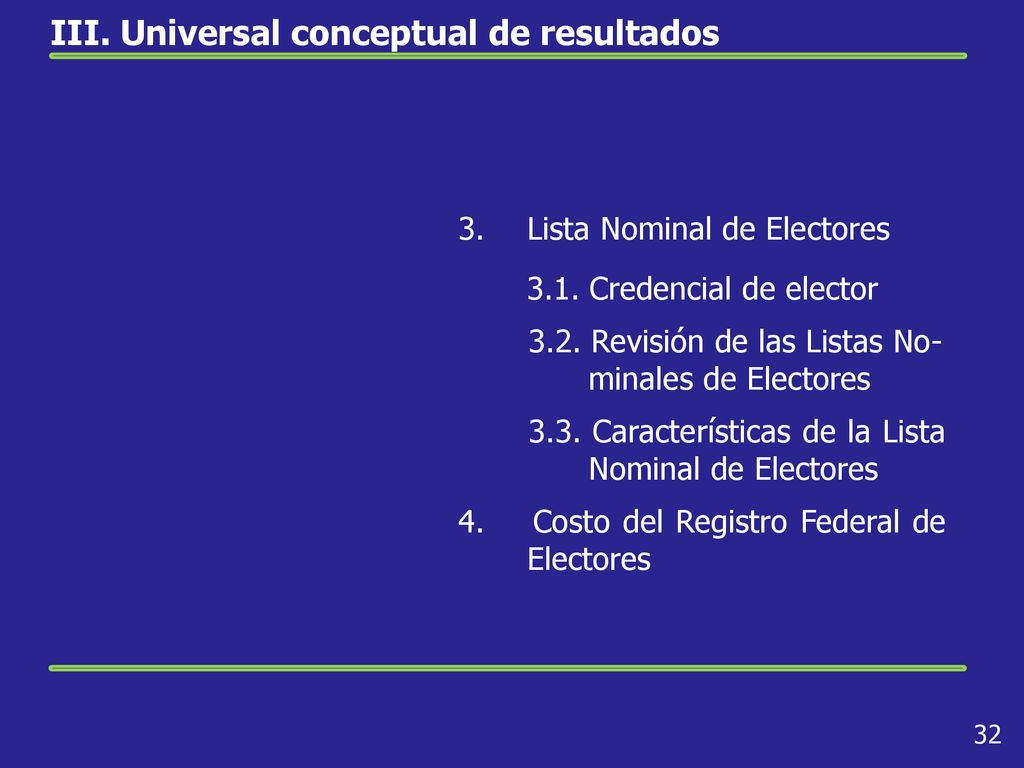 III. Universal conceptual de resultados

3. Lista Nominal de Electores

3.1. Credencial de elector

3.2. Revisión de las Listas Nominales de Electores

3.3. Características de la Lista Nominal de Electores

4. Costo del Registro Federal de Electores

32